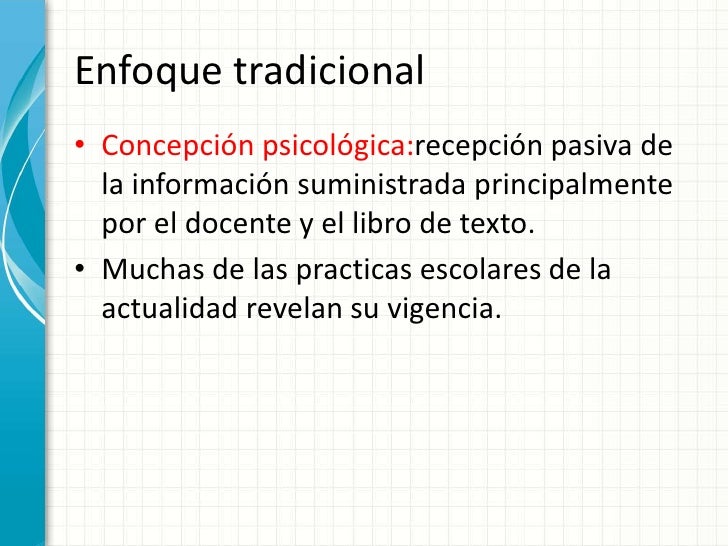 Enfoque tradicional

• Concepción psicológica:recepción pasiva de la información suministrada principalmente por el docente y el libro de texto.
• Muchas de las practicas escolares de la actualidad revelan su vigencia.